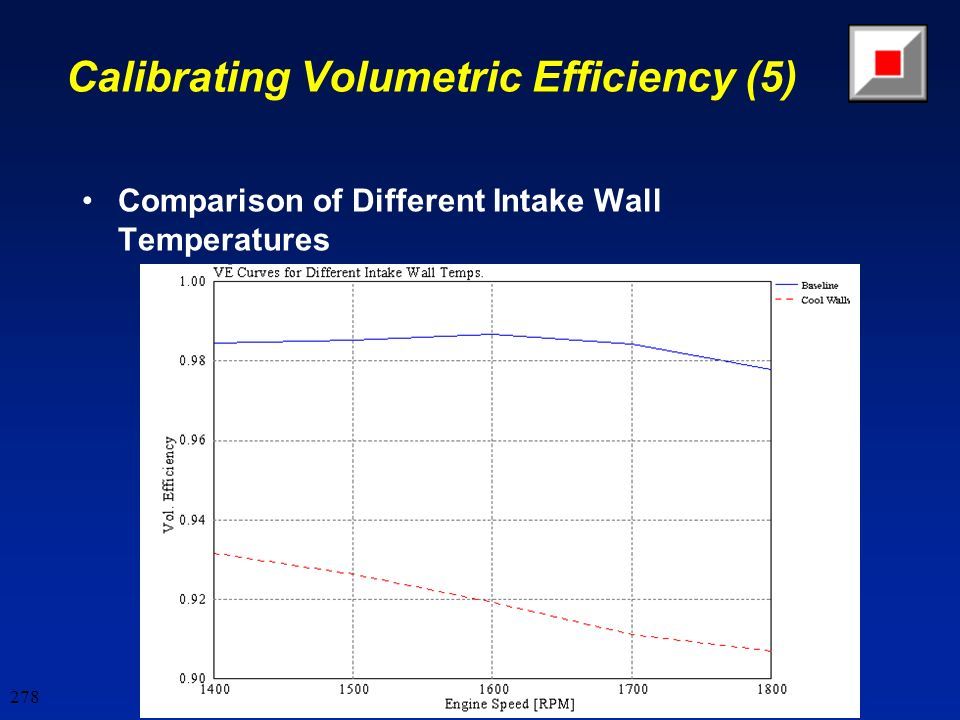 Calibrating Volumetric Efficiency (5)

• Comparison of Different Intake Wall Temperatures

VE Curves for Different Intake Wall Temps.

Baseline
Cool Walls

1.00
0.98
0.96
0.94
0.92
0.90

Vol. Efficiency

1400
1500
1600
1700
1800

Engine Speed [RPM]

278